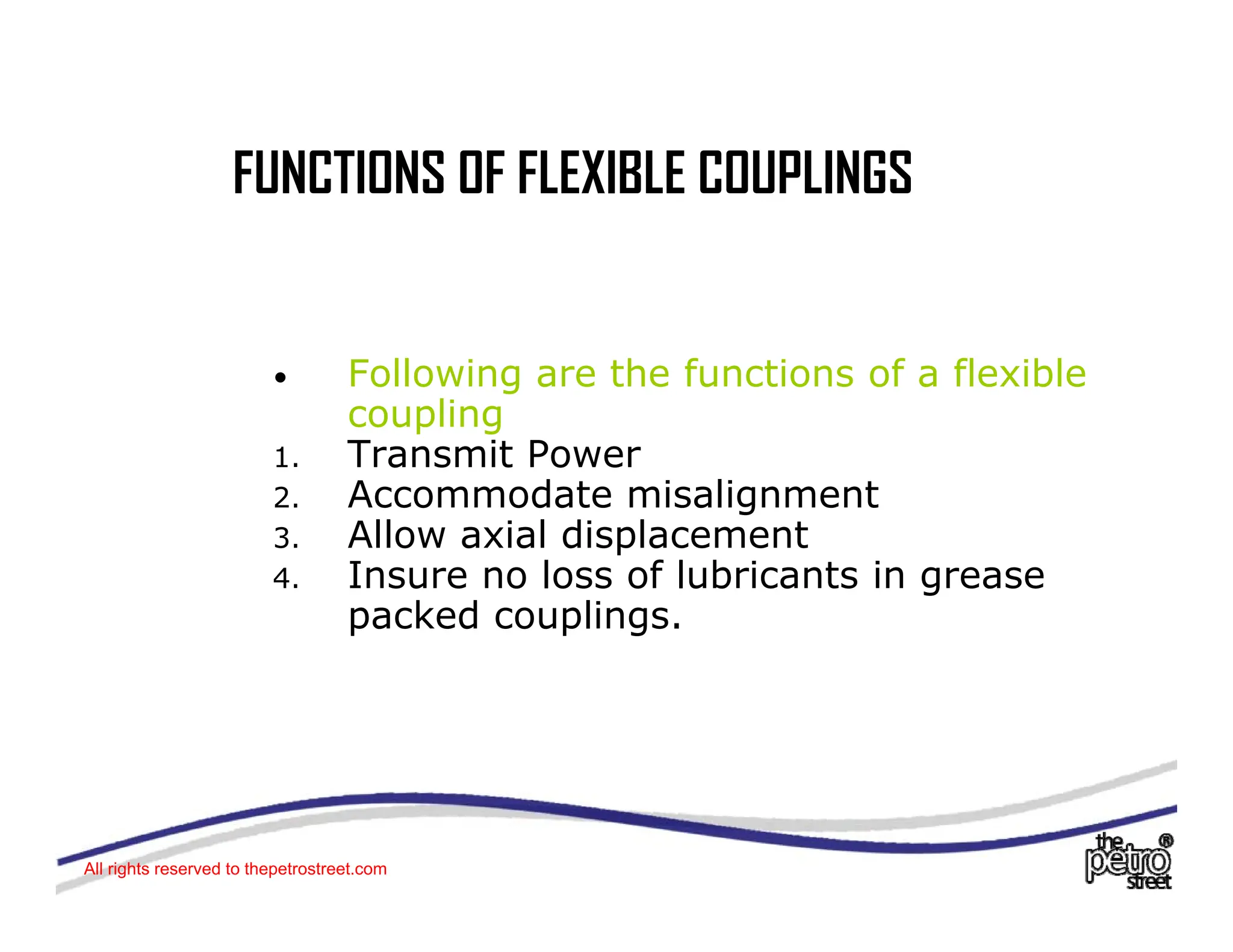 FUNCTIONS OF FLEXIBLE COUPLINGS

• Following are the functions of a flexible coupling
1. Transmit Power
2. Accommodate misalignment
3. Allow axial displacement
4. Insure no loss of lubricants in grease packed couplings.

All rights reserved to thepetrostreet.com

the petro street ®